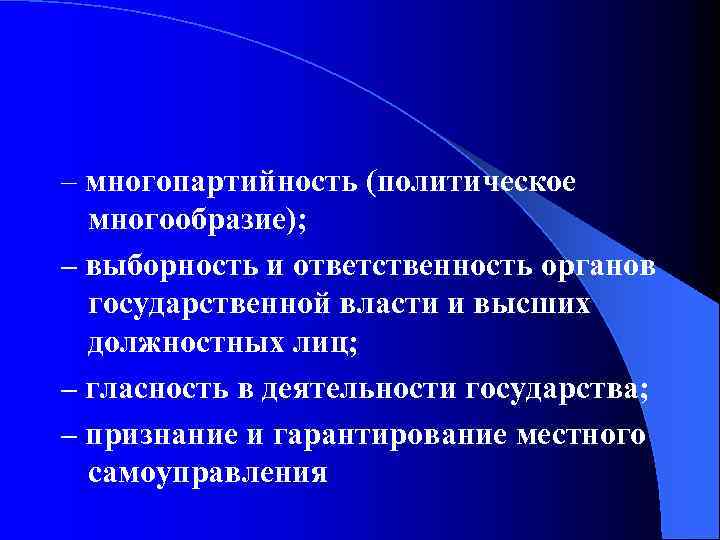 – многопартийность (политическое многообразие);

– выборность и ответственность органов государственной власти и высших должностных лиц;

– гласность в деятельности государства;

– признание и гарантирование местного самоуправления